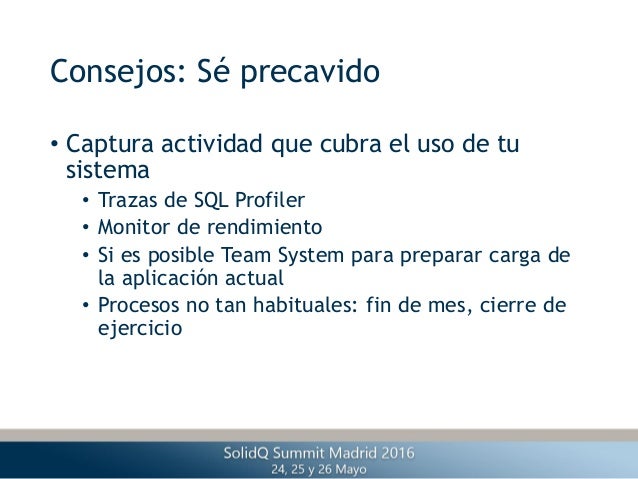 Consejos: Sé precavido

• Captura actividad que cubra el uso de tu sistema
  • Trazas de SQL Profiler
  • Monitor de rendimiento
  • Si es posible Team System para preparar carga de la aplicación actual
  • Procesos no tan habituales: fin de mes, cierre de ejercicio

SolidQ Summit Madrid 2016
24, 25 y 26 Mayo